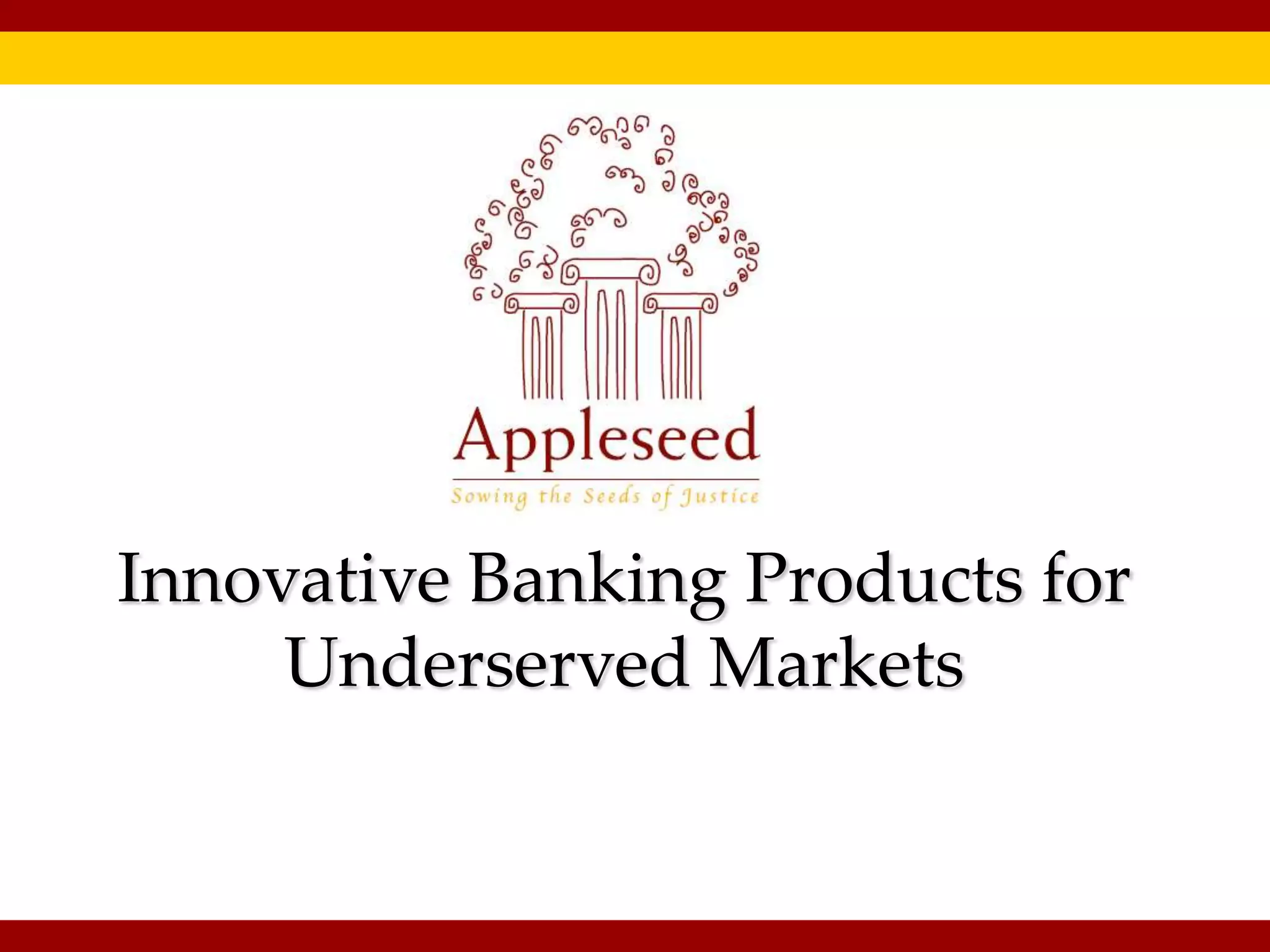 Appleseed

Sowing the Seeds of Justice

Innovative Banking Products for Underserved Markets